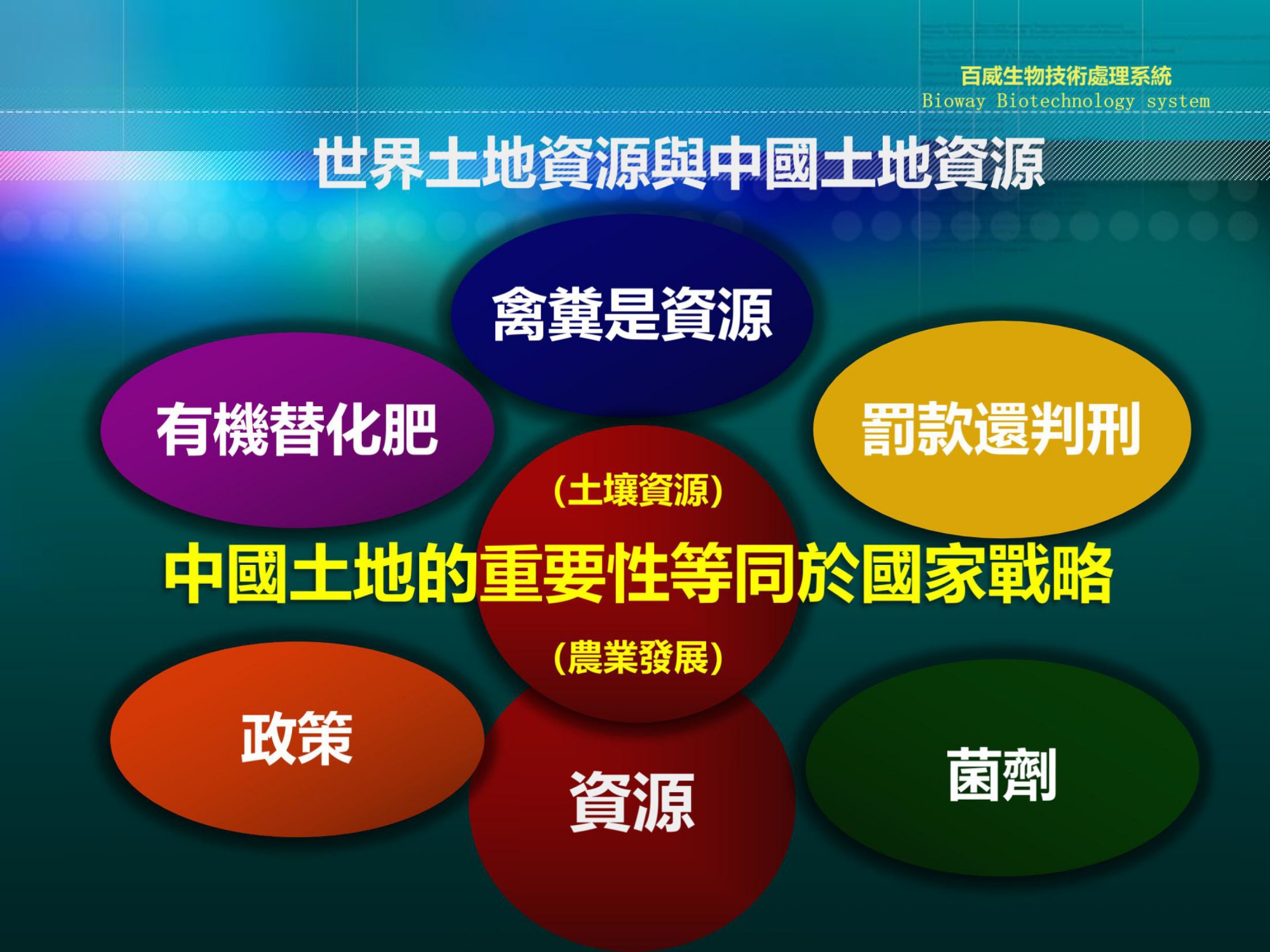 百威生物技術處理系統
Bioway Biotechnology system

世界土地資源與中國土地資源

禽糞是資源

有機替化肥

罰款還判刑

(土壤資源)

中國土地的重要性等同於國家戰略

(農業發展)

政策

資源

菌劑